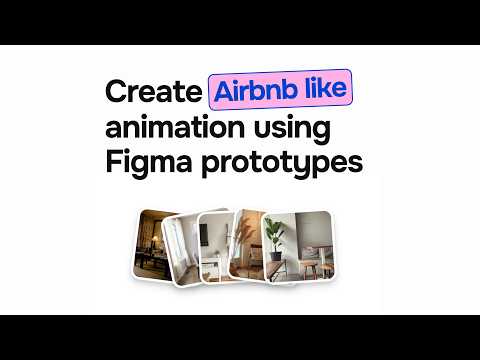 Create Airbnb like animation using Figma prototypes